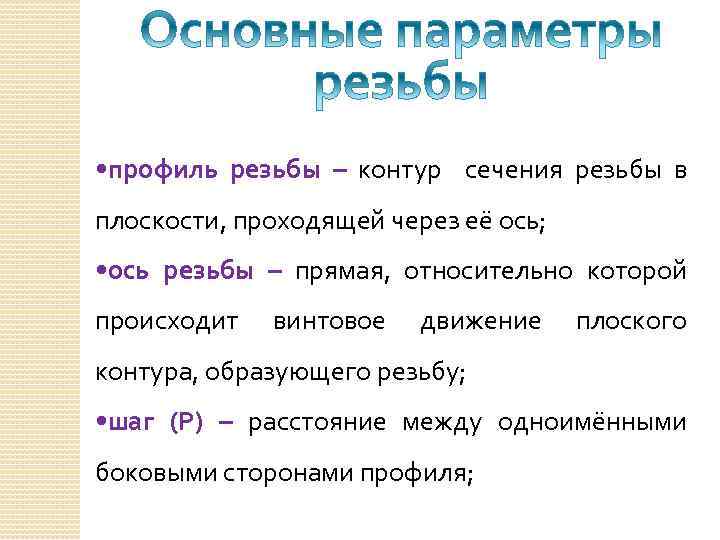 Основные параметры резьбы

•профиль резьбы – контур сечения резьбы в плоскости, проходящей через её ось;

•ось резьбы – прямая, относительно которой происходит винтовое движение плоского контура, образующего резьбу;

•шаг (Р) – расстояние между одноимёнными боковыми сторонами профиля;